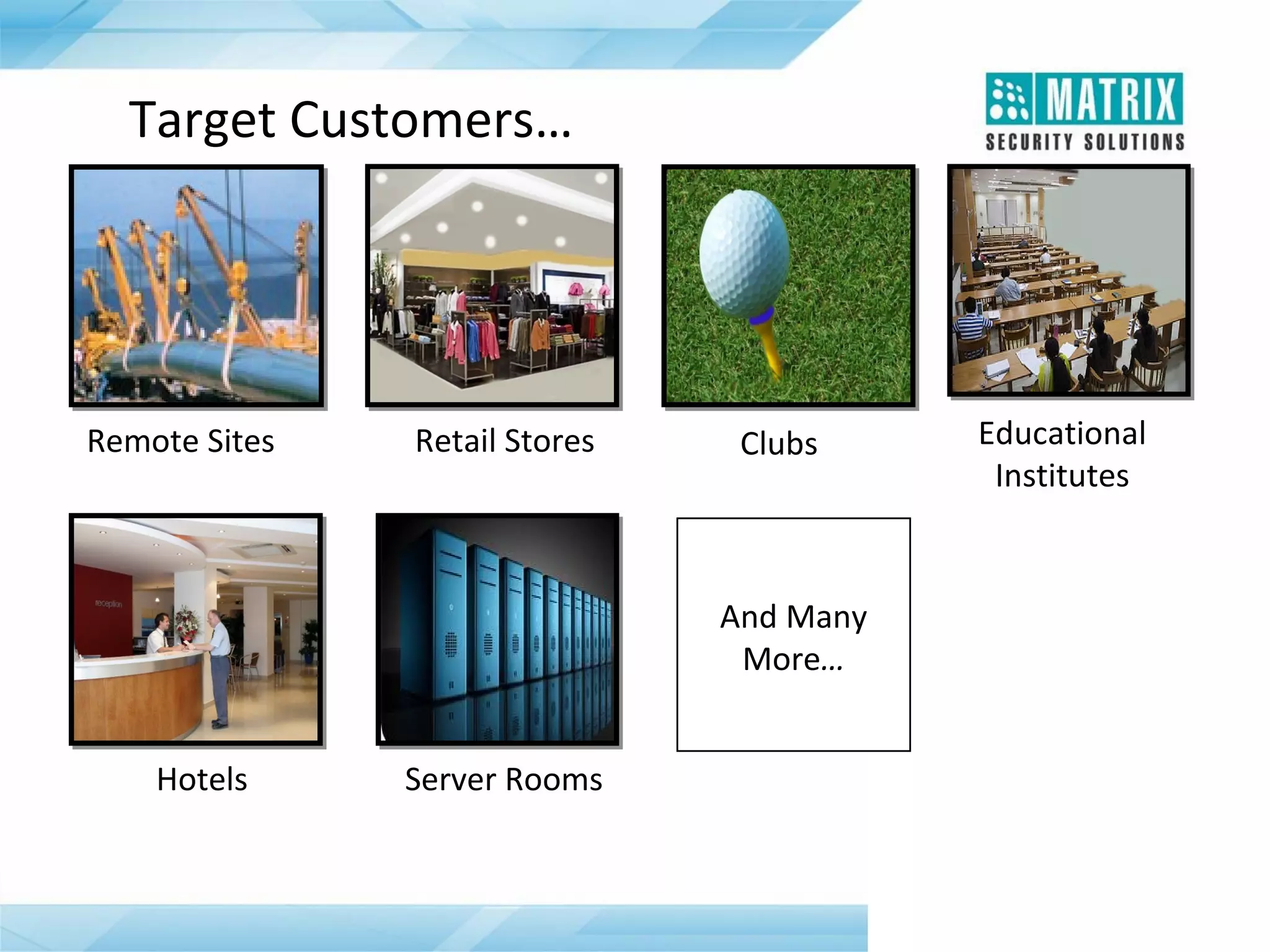 Target Customers…

MATRIX
SECURITY SOLUTIONS

Remote Sites

Retail Stores

Clubs

Educational Institutes

reception

Hotels

Server Rooms

And Many More…